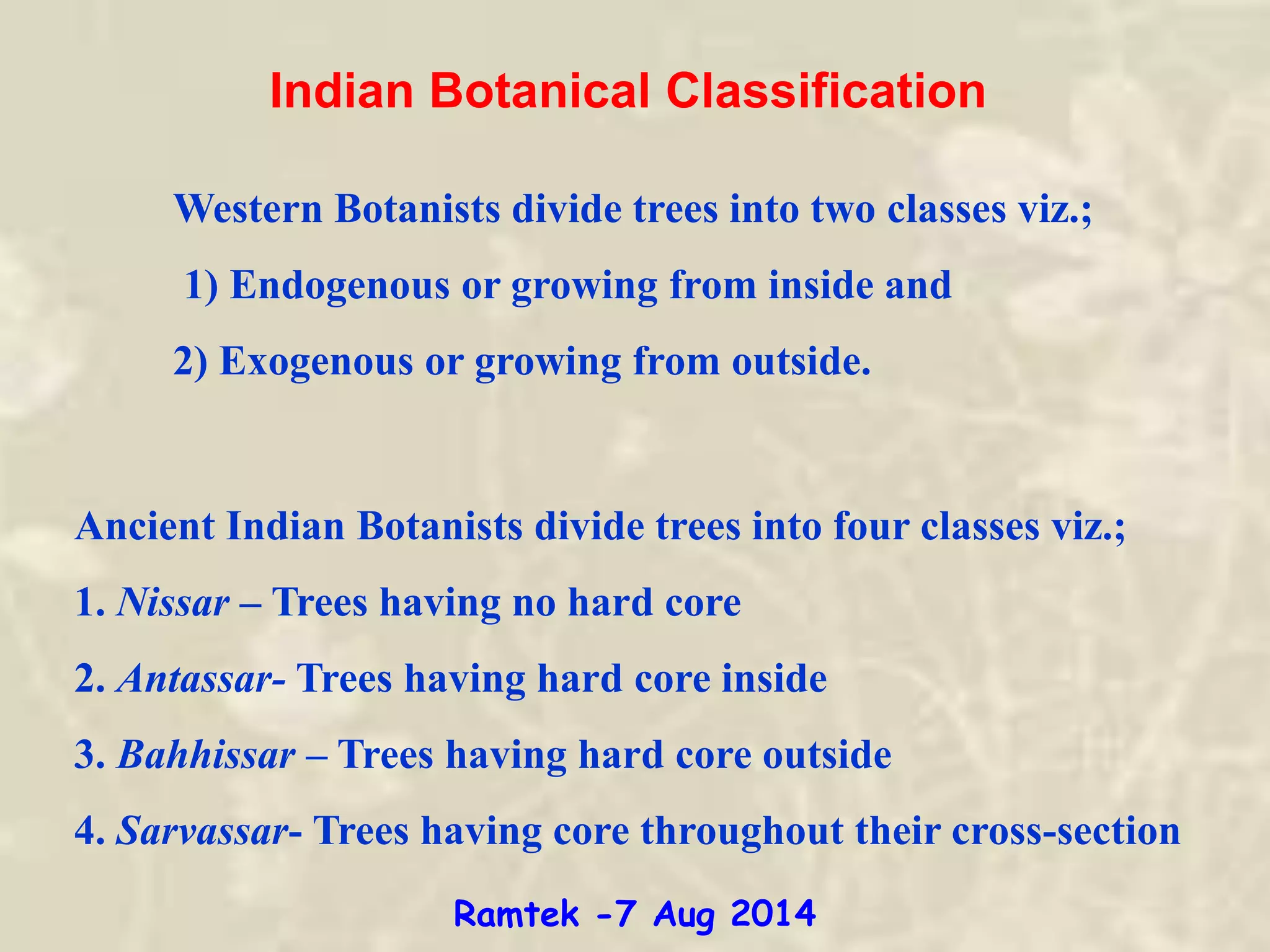 Indian Botanical Classification

Western Botanists divide trees into two classes viz.;

1) Endogenous or growing from inside and

2) Exogenous or growing from outside.

Ancient Indian Botanists divide trees into four classes viz.;

1. Nissar – Trees having no hard core

2. Antassar- Trees having hard core inside

3. Bahhissar – Trees having hard core outside

4. Sarvassar- Trees having core throughout their cross-section

Ramtek -7 Aug 2014